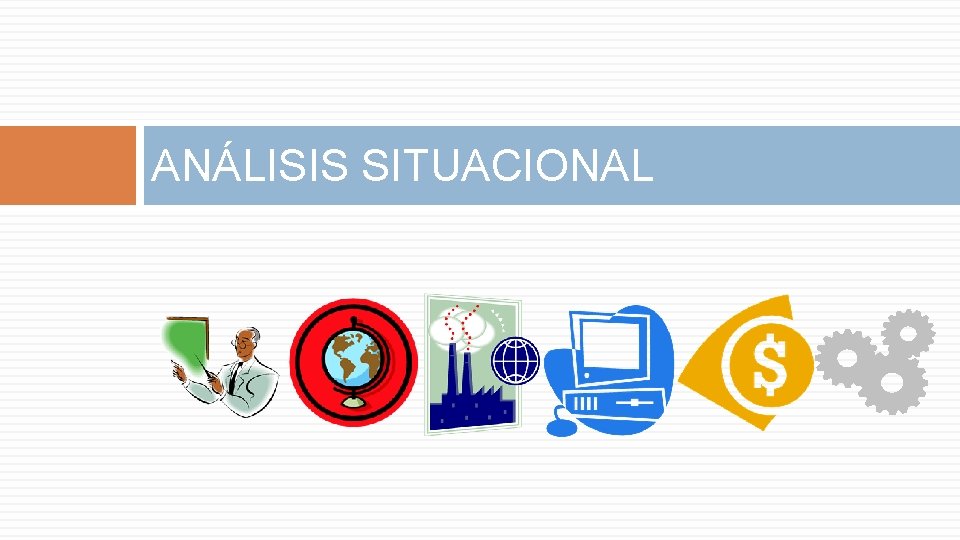 ANÁLISIS SITUACIONAL

$